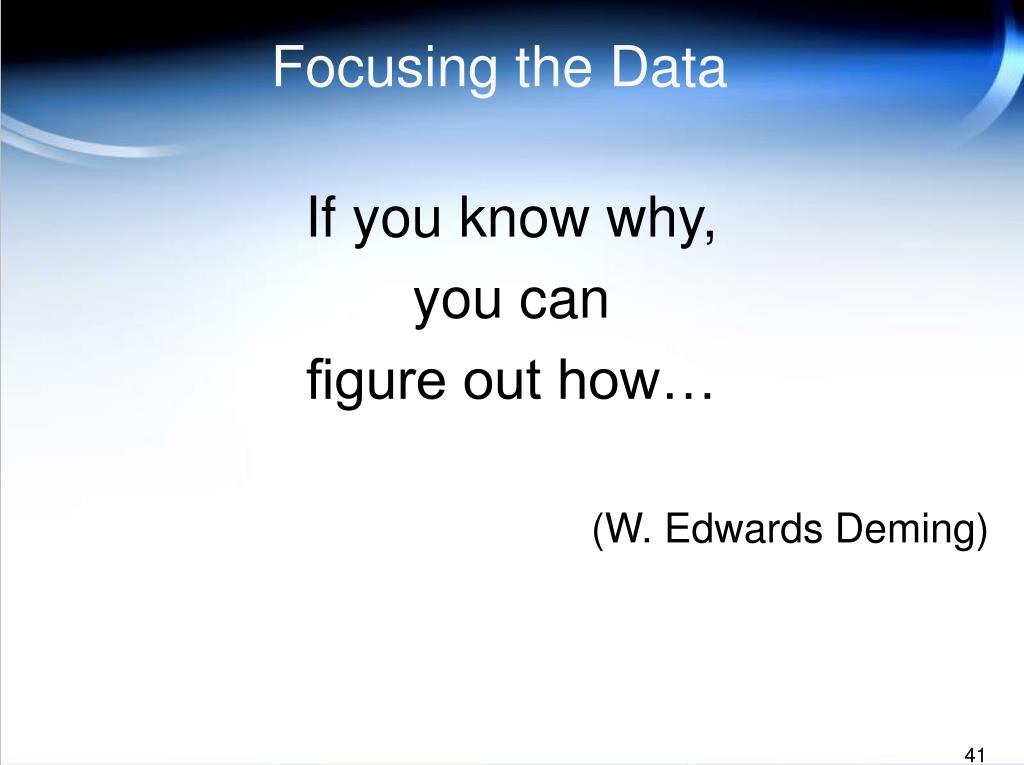 Focusing the Data

If you know why,
you can
figure out how…

(W. Edwards Deming)

41